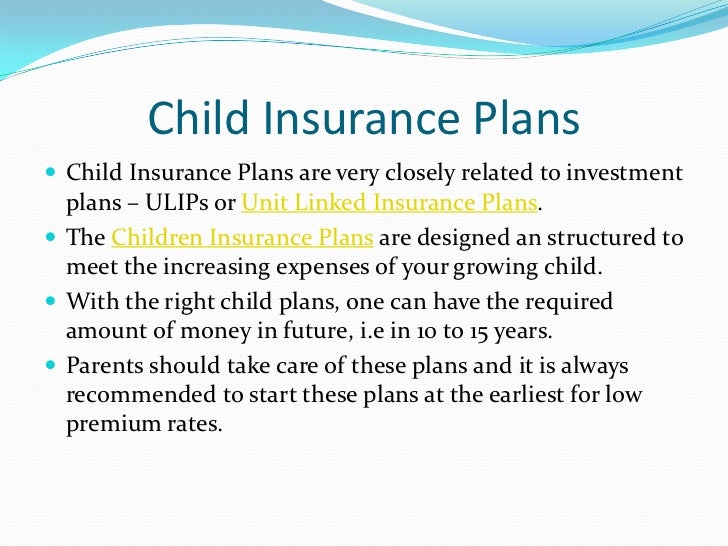 Child Insurance Plans

- Child Insurance Plans are very closely related to investment plans – ULIPs or Unit Linked Insurance Plans.
- The Children Insurance Plans are designed an structured to meet the increasing expenses of your growing child.
- With the right child plans, one can have the required amount of money in future, i.e in 10 to 15 years.
- Parents should take care of these plans and it is always recommended to start these plans at the earliest for low premium rates.